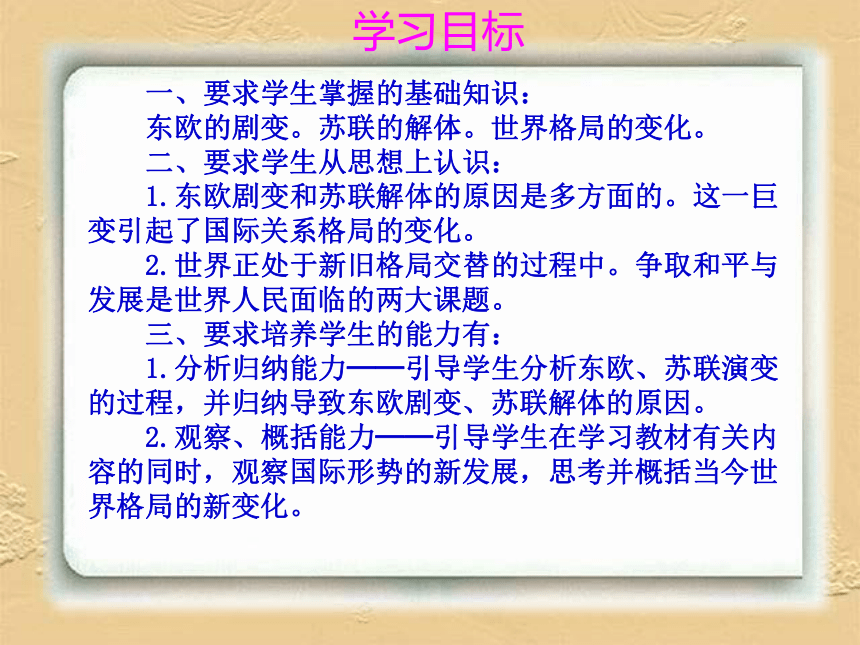 学习目标

一、要求学生掌握的基础知识：

东欧的剧变。苏联的解体。世界格局的变化。

二、要求学生从思想上认识：

1.东欧剧变和苏联解体的原因是多方面的。这一巨变引起了国际关系格局的变化。

2.世界正处于新旧格局交替的过程中。争取和平与发展是世界人民面临的两大课题。

三、要求培养学生的能力有：

1.分析归纳能力——引导学生分析东欧、苏联演变的过程，并归纳导致东欧剧变、苏联解体的原因。

2.观察、概括能力——引导学生在学习教材有关内容的同时，观察国际形势的新发展，思考并概括当今世界格局的新变化。